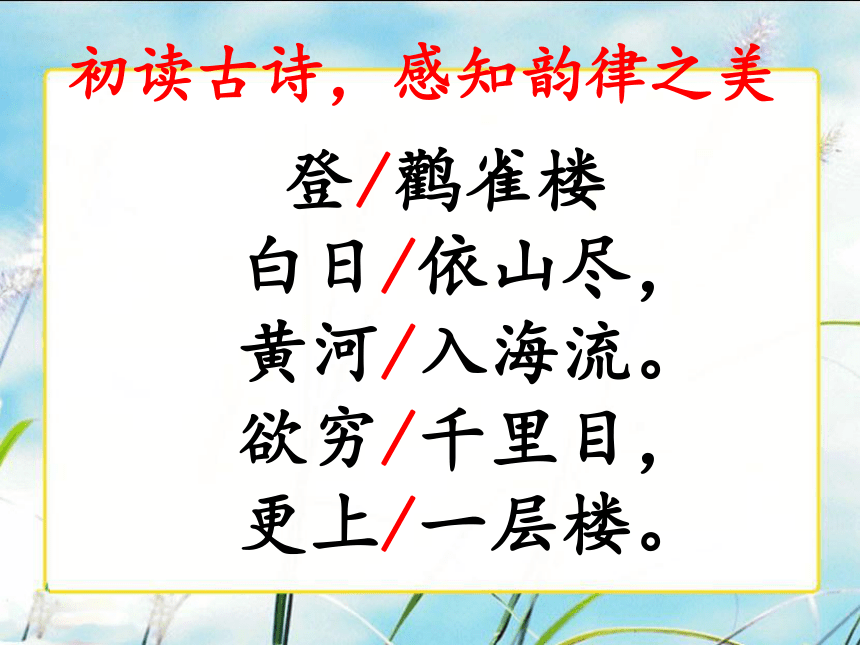 初读古诗，感知韵律之美

登/鹳雀楼
白日/依山尽，
黄河/入海流。
欲穷/千里目，
更上/一层楼。